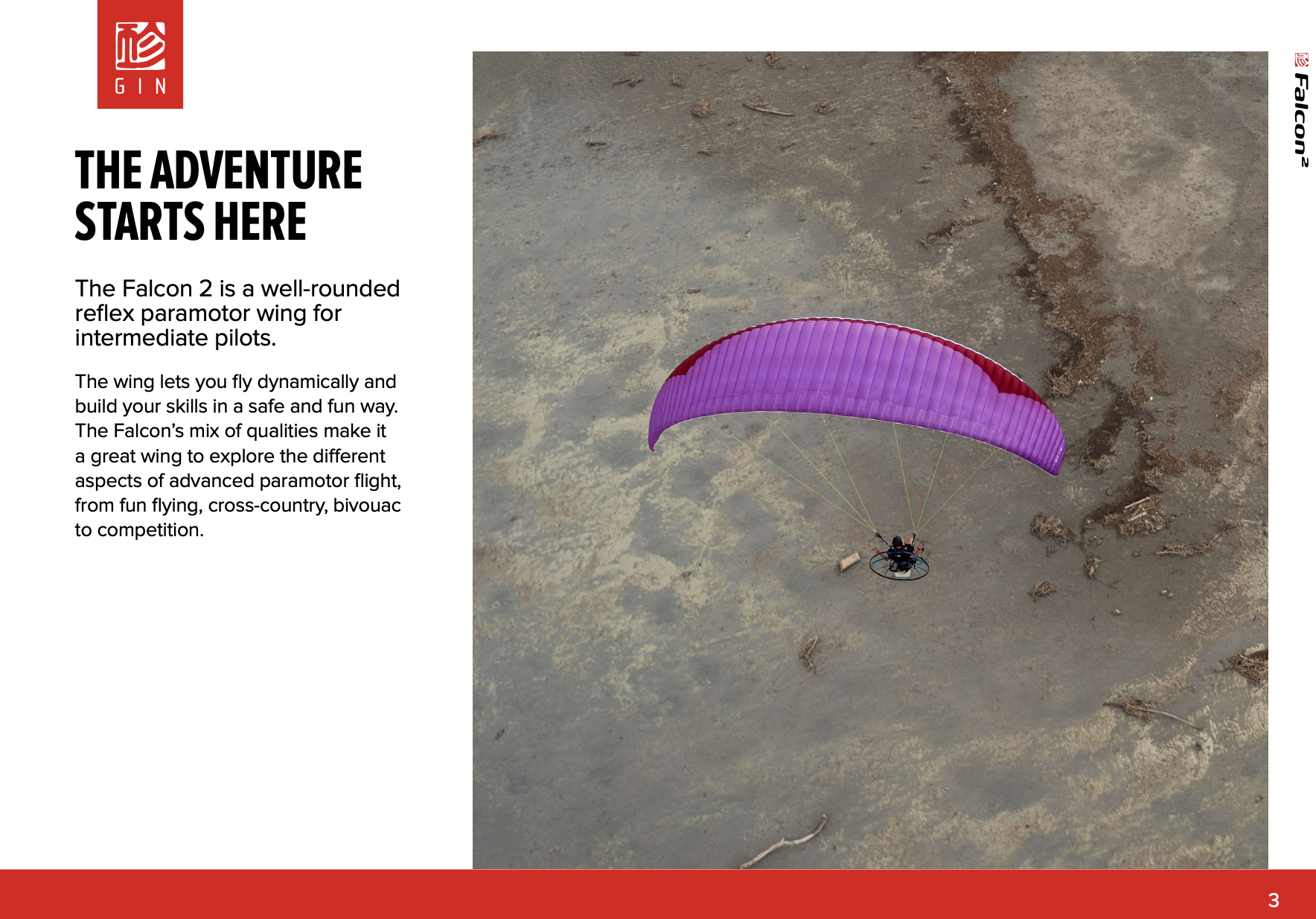 GIN

THE ADVENTURE STARTS HERE

The Falcon 2 is a well-rounded reflex paramotor wing for intermediate pilots.

The wing lets you fly dynamically and build your skills in a safe and fun way. The Falcon's mix of qualities make it a great wing to explore the different aspects of advanced paramotor flight, from fun flying, cross-country, bivouac to competition.

Falcon$^2$

3